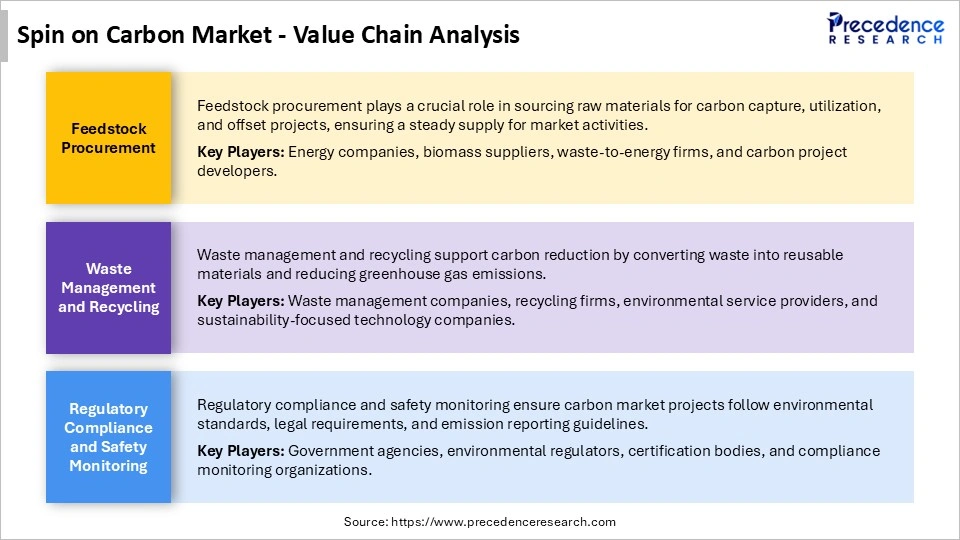 Spin on Carbon Market - Value Chain Analysis

Precedence RESEARCH

Feedstock Procurement

Feedstock procurement plays a crucial role in sourcing raw materials for carbon capture, utilization, and offset projects, ensuring a steady supply for market activities.

Key Players: Energy companies, biomass suppliers, waste-to-energy firms, and carbon project developers.

Waste Management and Recycling

Waste management and recycling support carbon reduction by converting waste into reusable materials and reducing greenhouse gas emissions.

Key Players: Waste management companies, recycling firms, environmental service providers, and sustainability-focused technology companies.

Regulatory Compliance and Safety Monitoring

Regulatory compliance and safety monitoring ensure carbon market projects follow environmental standards, legal requirements, and emission reporting guidelines.

Key Players: Government agencies, environmental regulators, certification bodies, and compliance monitoring organizations.

Source: https://www.precedenceresearch.com